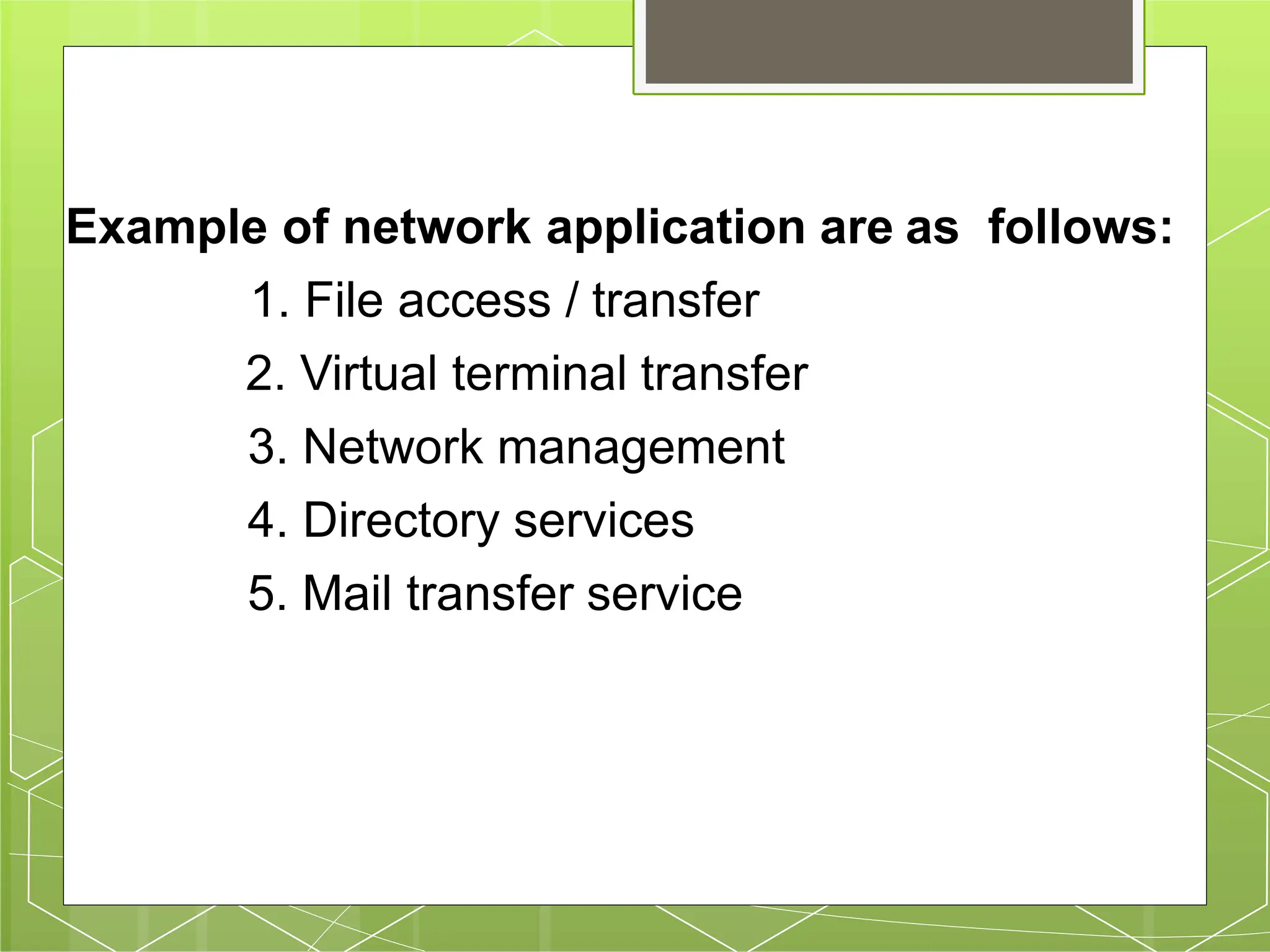 Example of network application are as follows:

1. File access / transfer
2. Virtual terminal transfer
3. Network management
4. Directory services
5. Mail transfer service